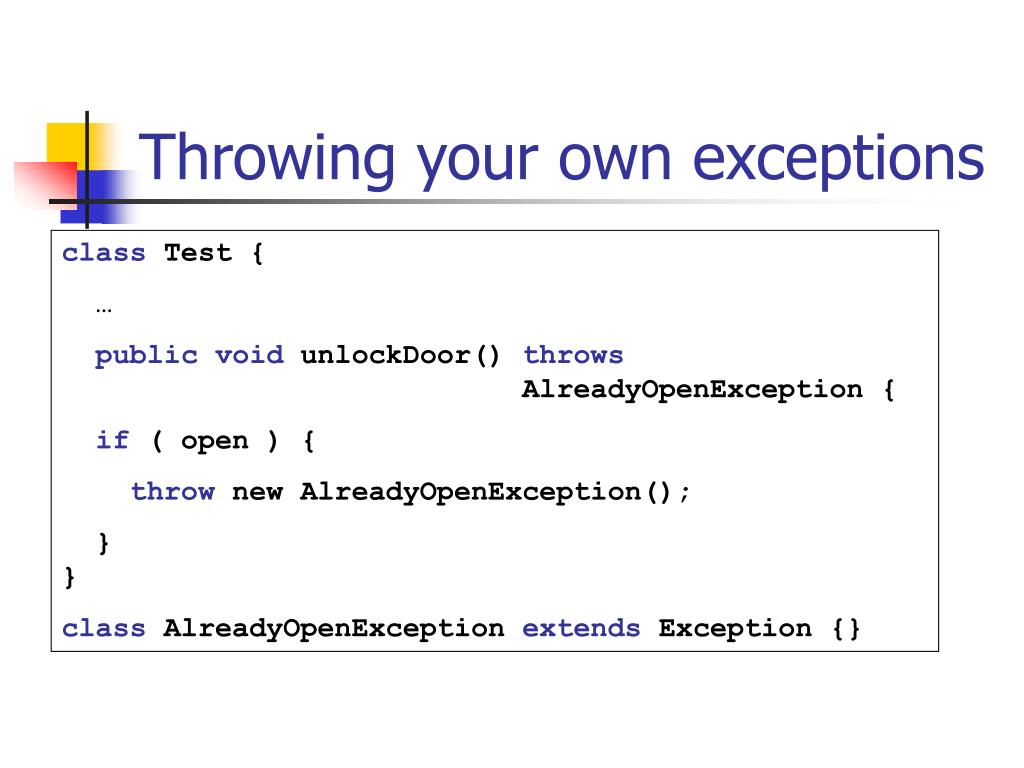 Throwing your own exceptions

class Test {

…

public void unlockDoor() throws AlreadyOpenException {

if ( open ) {

throw new AlreadyOpenException();

}
}

class AlreadyOpenException extends Exception {}